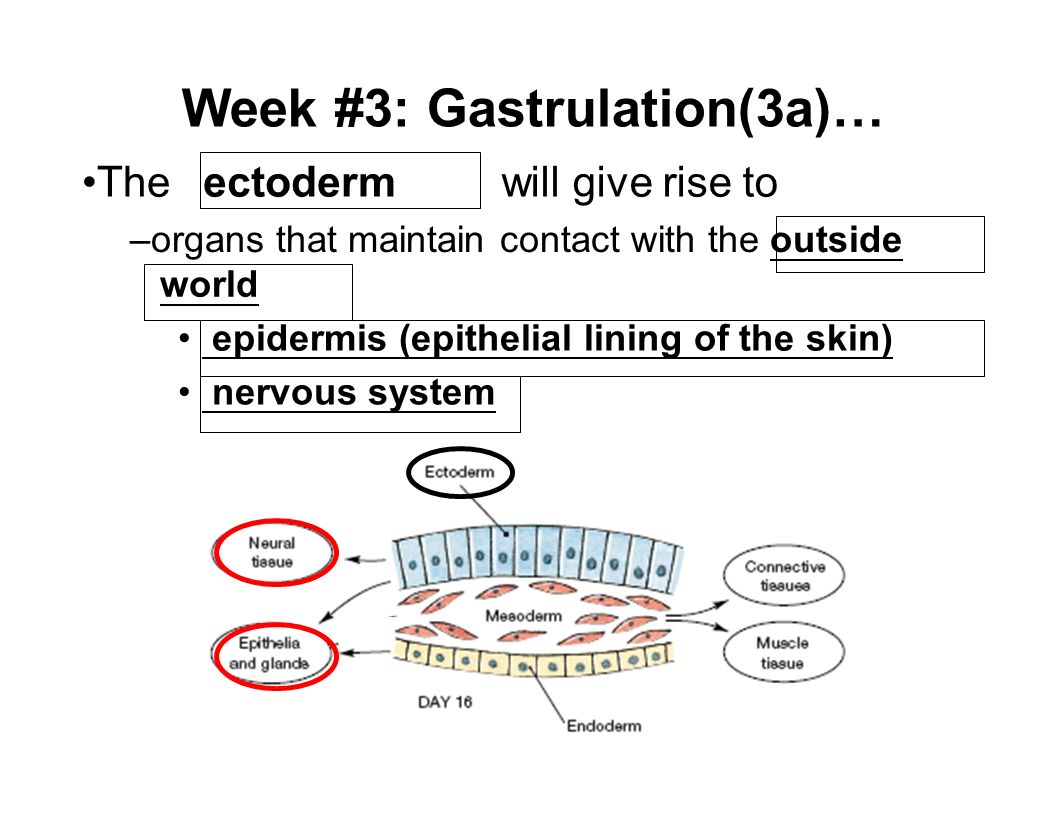 Week #3: Gastrulation(3a)…

•The ectoderm will give rise to

–organs that maintain contact with the outside world

• epidermis (epithelial lining of the skin)

• nervous system

Ectoderm

Neural tissue

Epithelia and glands

Mesoderm

Connective tissues

Muscle tissue

DAY 16

Endoderm